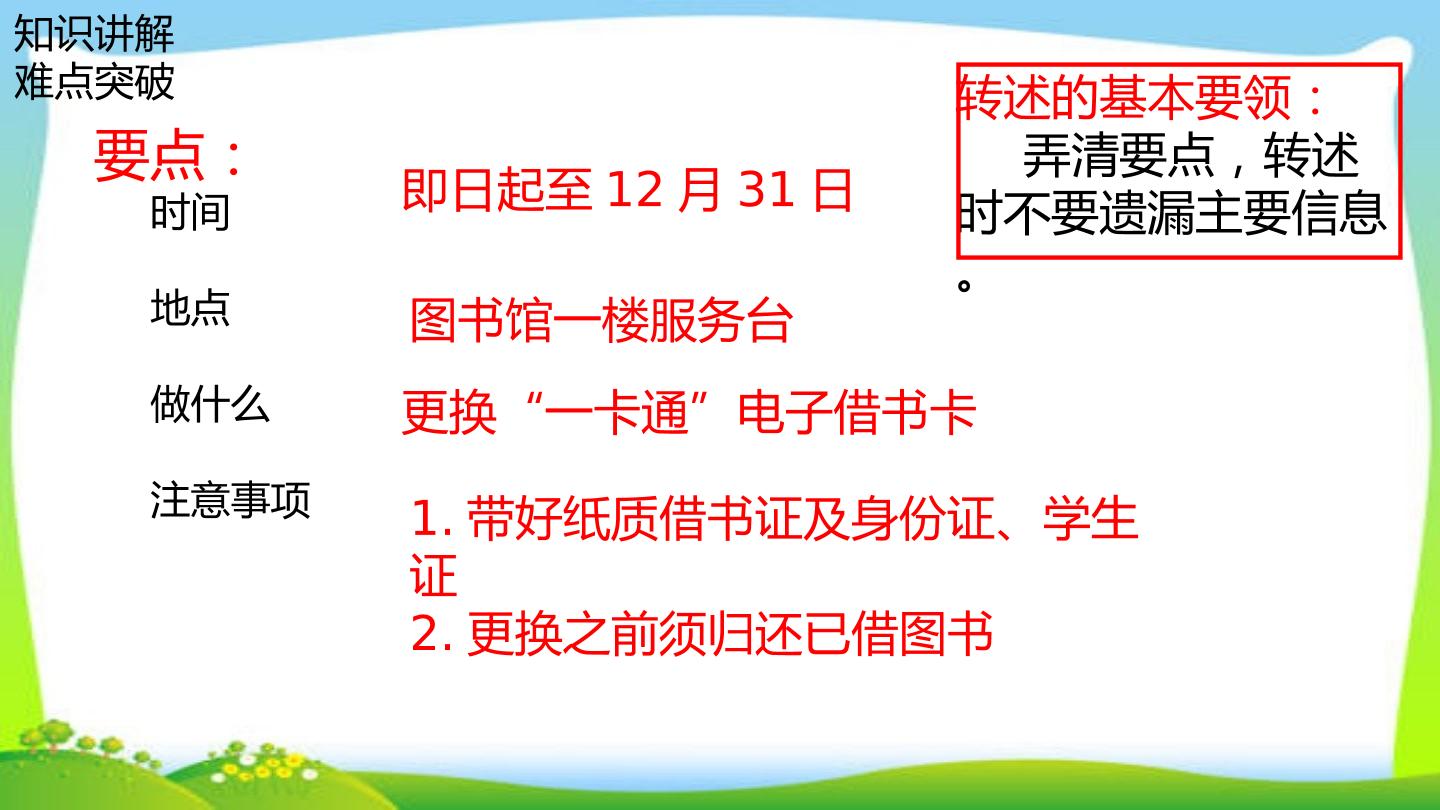 知识讲解
难点突破

要点：

时间
即日起至12月31日

地点
图书馆一楼服务台

做什么
更换“一卡通”电子借书卡

注意事项
1.带好纸质借书证及身份证、学生证
2.更换之前须归还已借图书

转述的基本要领：
弄清要点，转述时不要遗漏主要信息。